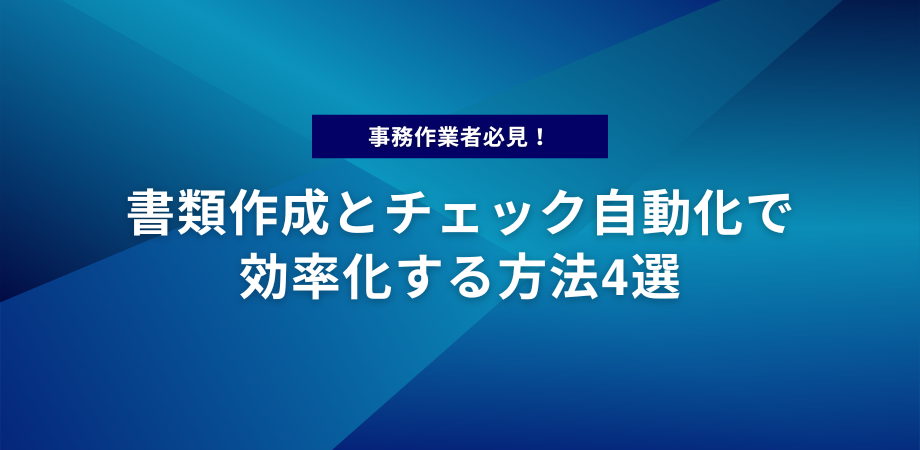 事務作業者必見！

書類作成とチェック自動化で効率化する方法4選